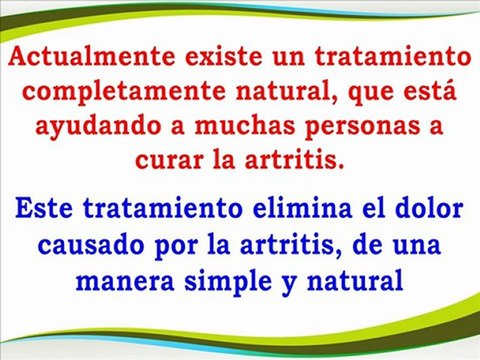 Actualmente existe un tratamiento completamente natural, que está ayudando a muchas personas a curar la artritis.

Este tratamiento elimina el dolor causado por la artritis, de una manera simple y natural